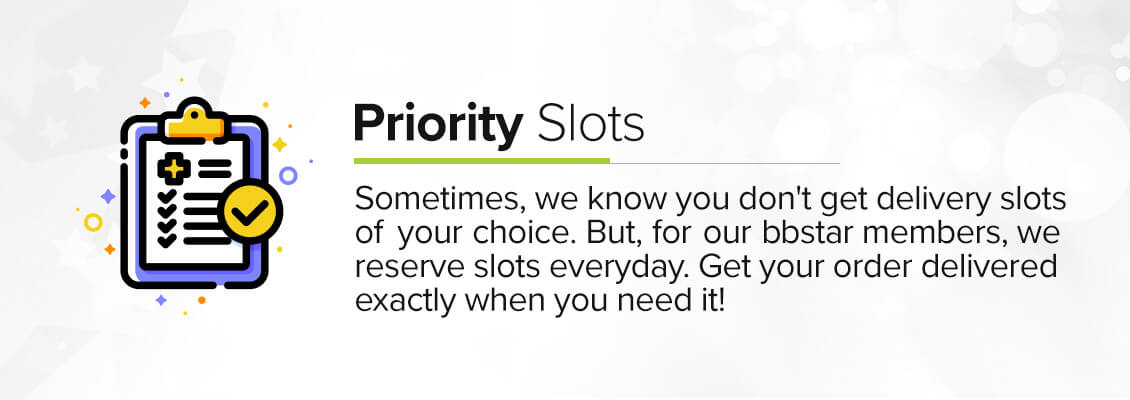 Priority Slots

Sometimes, we know you don't get delivery slots of your choice. But, for our bbstar members, we reserve slots everyday. Get your order delivered exactly when you need it!